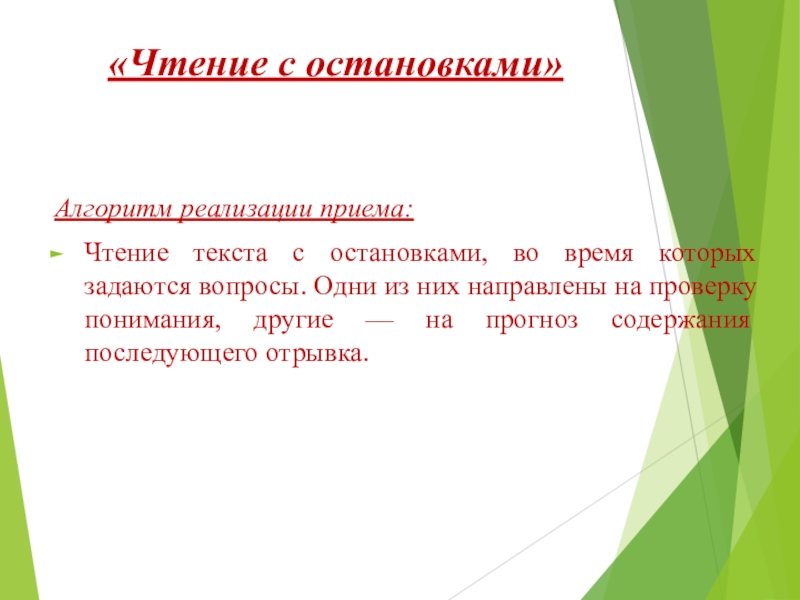 «Чтение с остановками»

Алгоритм реализации приема:

Чтение текста с остановками, во время которых задаются вопросы. Одни из них направлены на проверку понимания, другие — на прогноз содержания последующего отрывка.